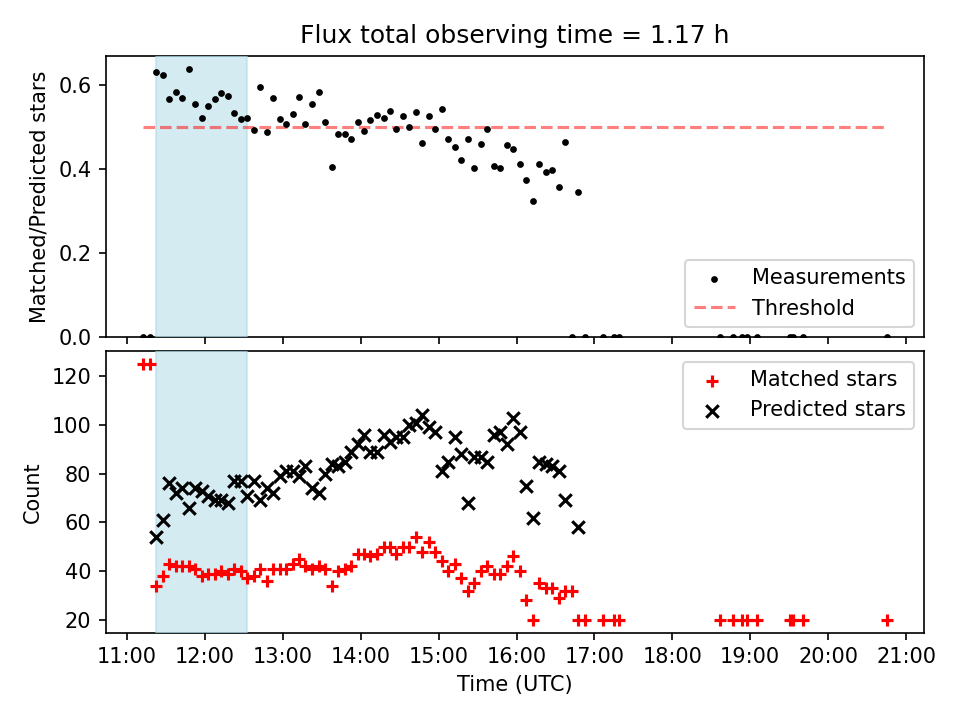 Flux total observing time = 1.17 h

Matched/Predicted stars

0.6
0.4
0.2
0.0

Measurements
Threshold

Count

120
100
80
60
40
20

Matched stars
Predicted stars

11:00 12:00 13:00 14:00 15:00 16:00 17:00 18:00 19:00 20:00 21:00

Time (UTC)